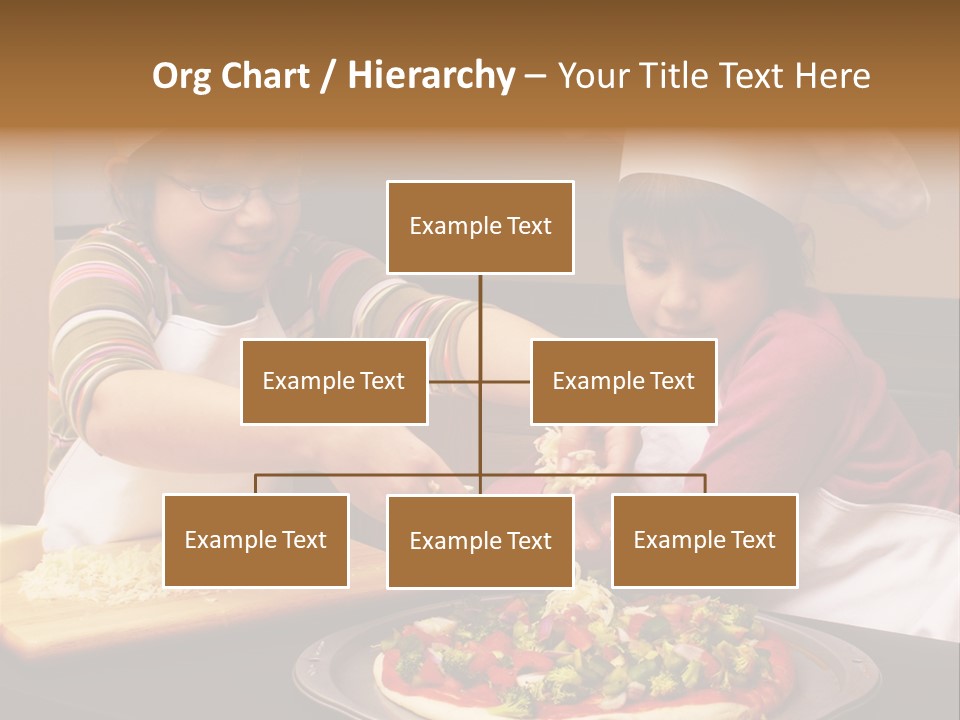 Org Chart / Hierarchy – Your Title Text Here

Example Text

Example Text

Example Text

Example Text

Example Text

Example Text